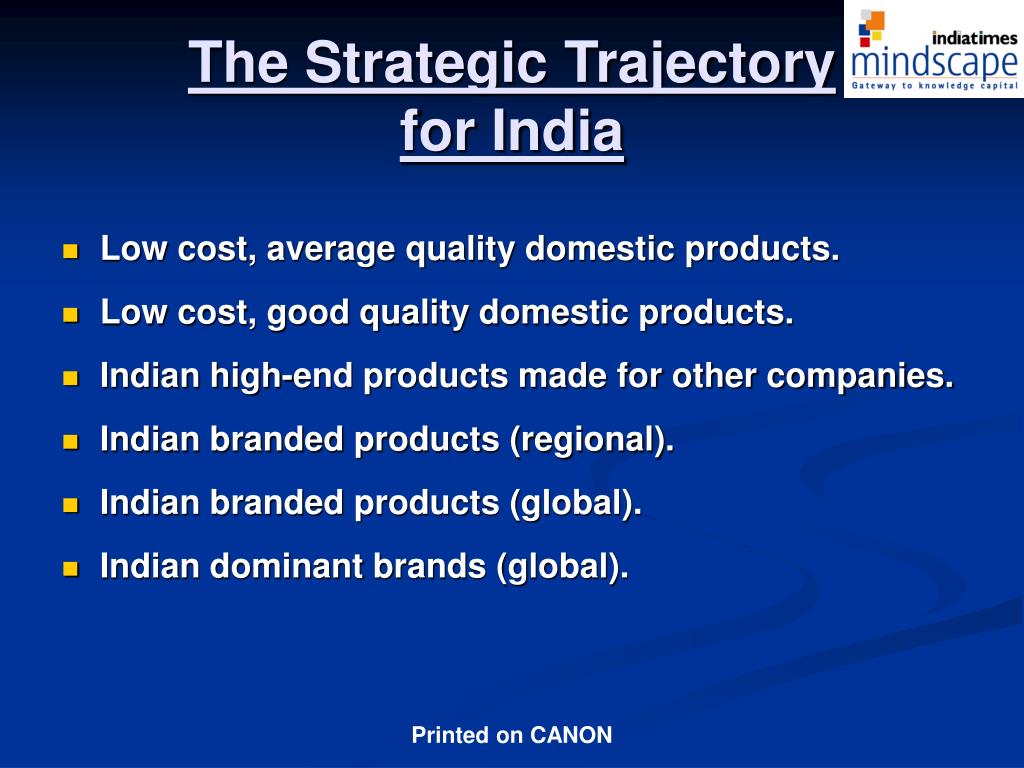 The Strategic Trajectory for India

indiatimes mindscape
Gateway to knowledge capital

- Low cost, average quality domestic products.
- Low cost, good quality domestic products.
- Indian high-end products made for other companies.
- Indian branded products (regional).
- Indian branded products (global).
- Indian dominant brands (global).

Printed on CANON